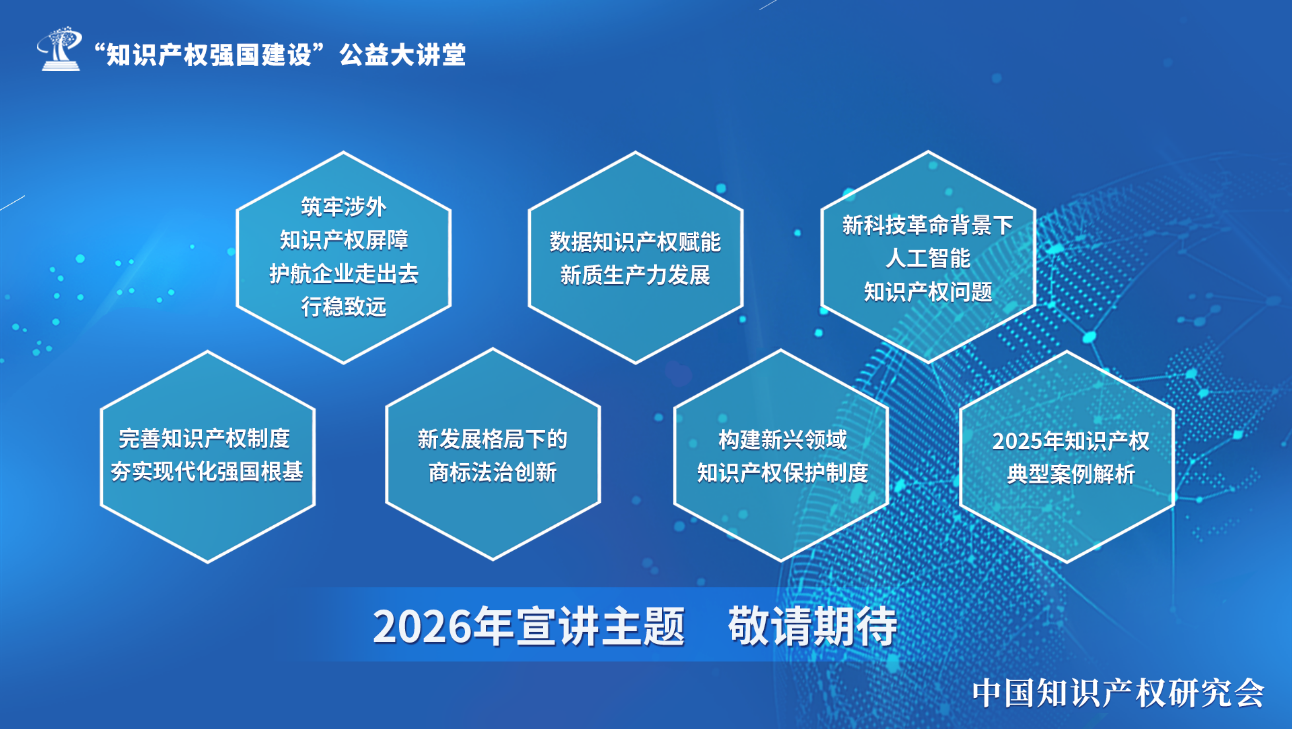 “知识产权强国建设”公益大讲堂

筑牢涉外
知识产权屏障
护航企业走出去
行稳致远

数据知识产权赋能
新质生产力发展

新科技革命背景下
人工智能
知识产权问题

完善知识产权制度
夯实现代化强国根基

新发展格局下的
商标法治创新

构建新兴领域
知识产权保护制度

2025年知识产权
典型案例解析

2026年宣讲主题　敬请期待

中国知识产权研究会